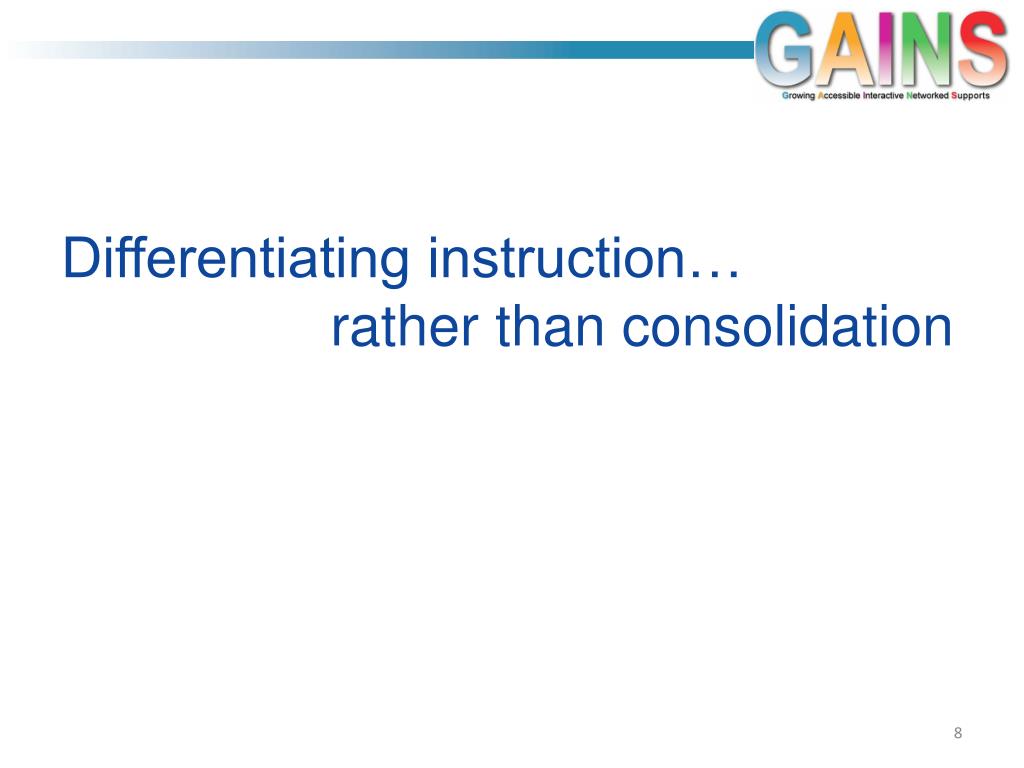 GAINS
Growing Accessible Interactive Networked Supports

Differentiating instruction…
rather than consolidation

8